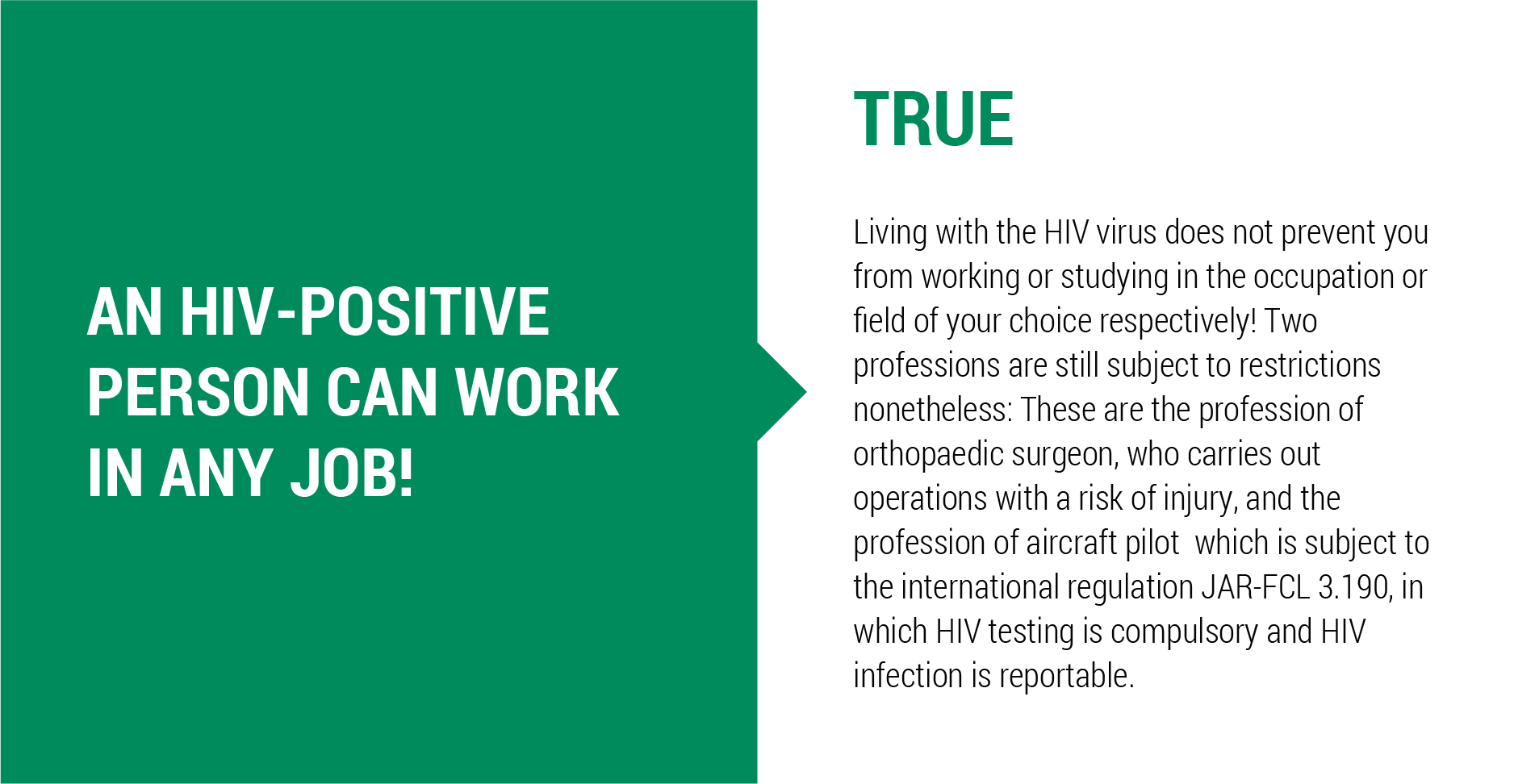 AN HIV-POSITIVE PERSON CAN WORK IN ANY JOB!

TRUE

Living with the HIV virus does not prevent you from working or studying in the occupation or field of your choice respectively! Two professions are still subject to restrictions nonetheless: These are the profession of orthopaedic surgeon, who carries out operations with a risk of injury, and the profession of aircraft pilot  which is subject to the international regulation JAR-FCL 3.190, in which HIV testing is compulsory and HIV infection is reportable.